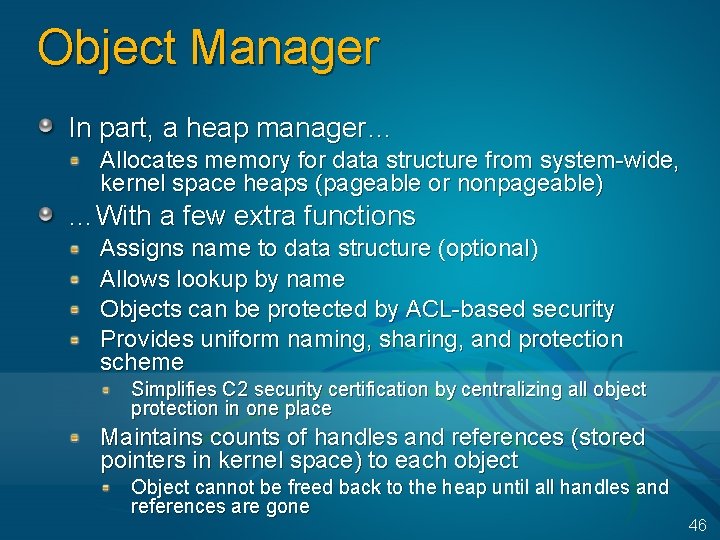 Object Manager

In part, a heap manager…

Allocates memory for data structure from system-wide, kernel space heaps (pageable or nonpageable)

…With a few extra functions

Assigns name to data structure (optional)

Allows lookup by name

Objects can be protected by ACL-based security

Provides uniform naming, sharing, and protection scheme

Simplifies C2 security certification by centralizing all object protection in one place

Maintains counts of handles and references (stored pointers in kernel space) to each object

Object cannot be freed back to the heap until all handles and references are gone

46